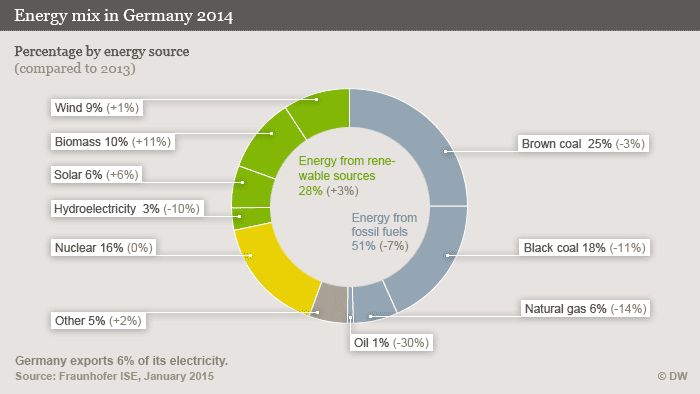 Energy mix in Germany 2014

Percentage by energy source
(compared to 2013)

Wind 9% (+1%)

Biomass 10% (+11%)

Solar 6% (+6%)

Hydroelectricity 3% (-10%)

Nuclear 16% (0%)

Other 5% (+2%)

Energy from renewable sources 28% (+3%)

Energy from fossil fuels 51% (-7%)

Brown coal 25% (-3%)

Black coal 18% (-11%)

Natural gas 6% (-14%)

Oil 1% (-30%)

Germany exports 6% of its electricity.
Source: Fraunhofer ISE, January 2015

© DW